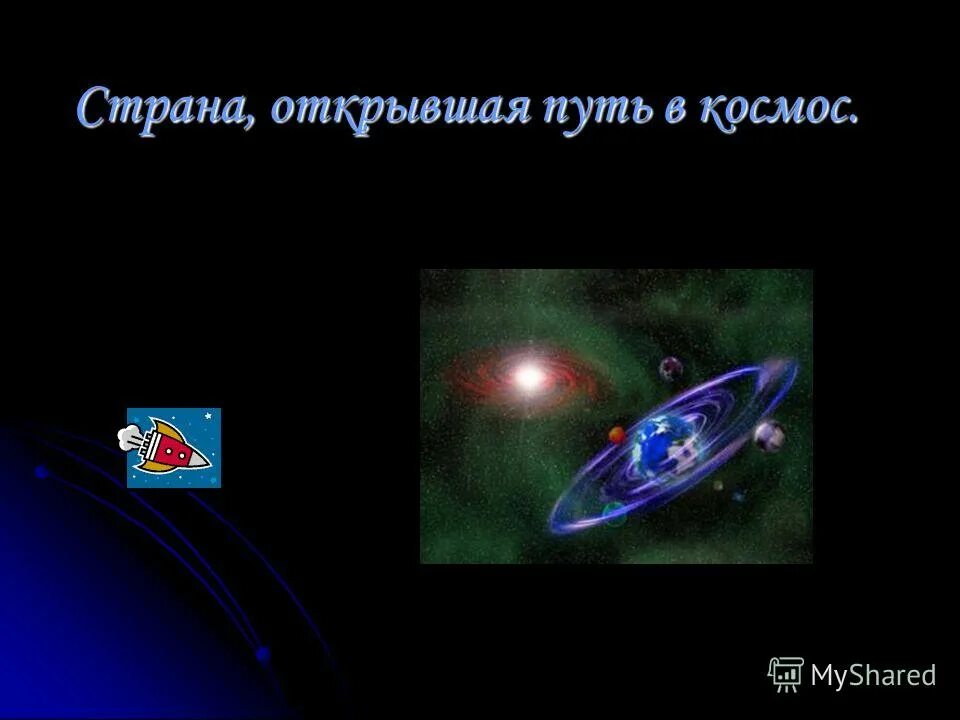 Страна, открывшая путь в космос.

MyShared